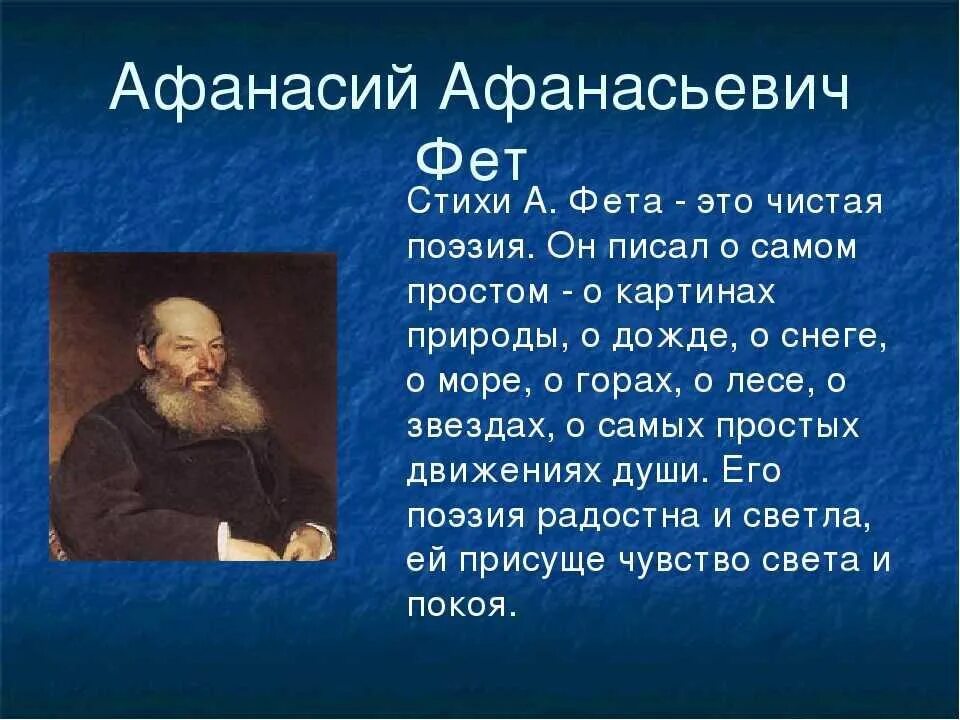 Афанасий Афанасьевич Фет

Стихи А. Фета - это чистая поэзия. Он писал о самом простом - о картинах природы, о дожде, о снеге, о море, о горах, о лесе, о звездах, о самых простых движениях души. Его поэзия радостна и светла, ей присуще чувство света и покоя.